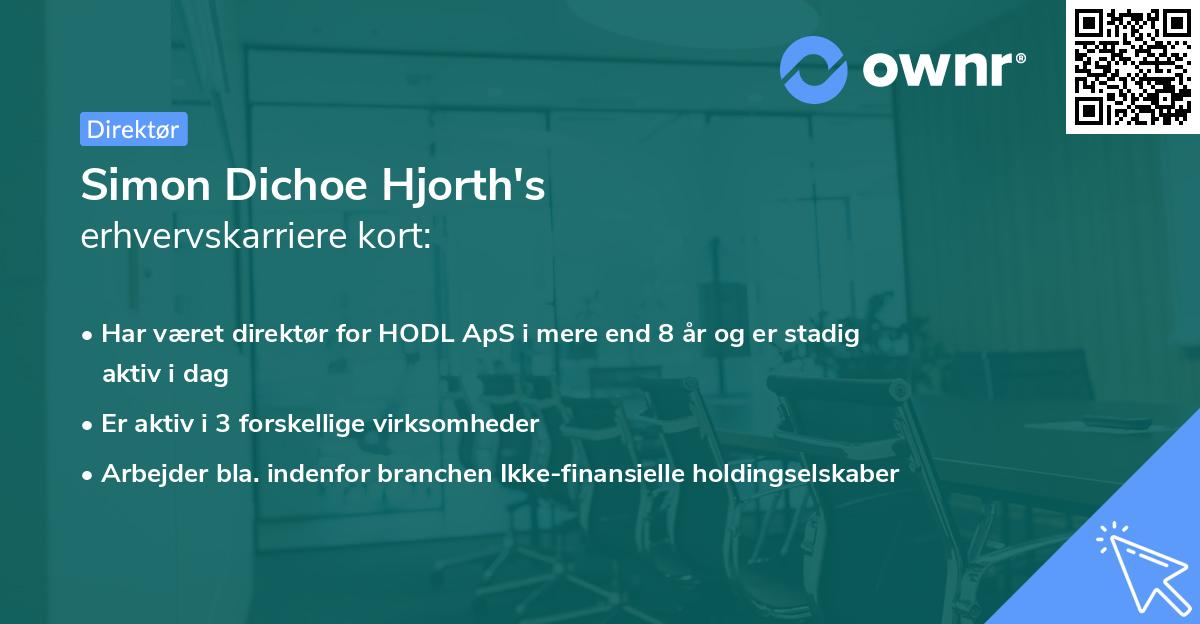 ownr®

Direktør

Simon Dichoe Hjorth's
erhvervskarriere kort:

• Har været direktør for HODL ApS i mere end 8 år og er stadig aktiv i dag
• Er aktiv i 3 forskellige virksomheder
• Arbejder bla. indenfor branchen Ikke-finansielle holdingselskaber